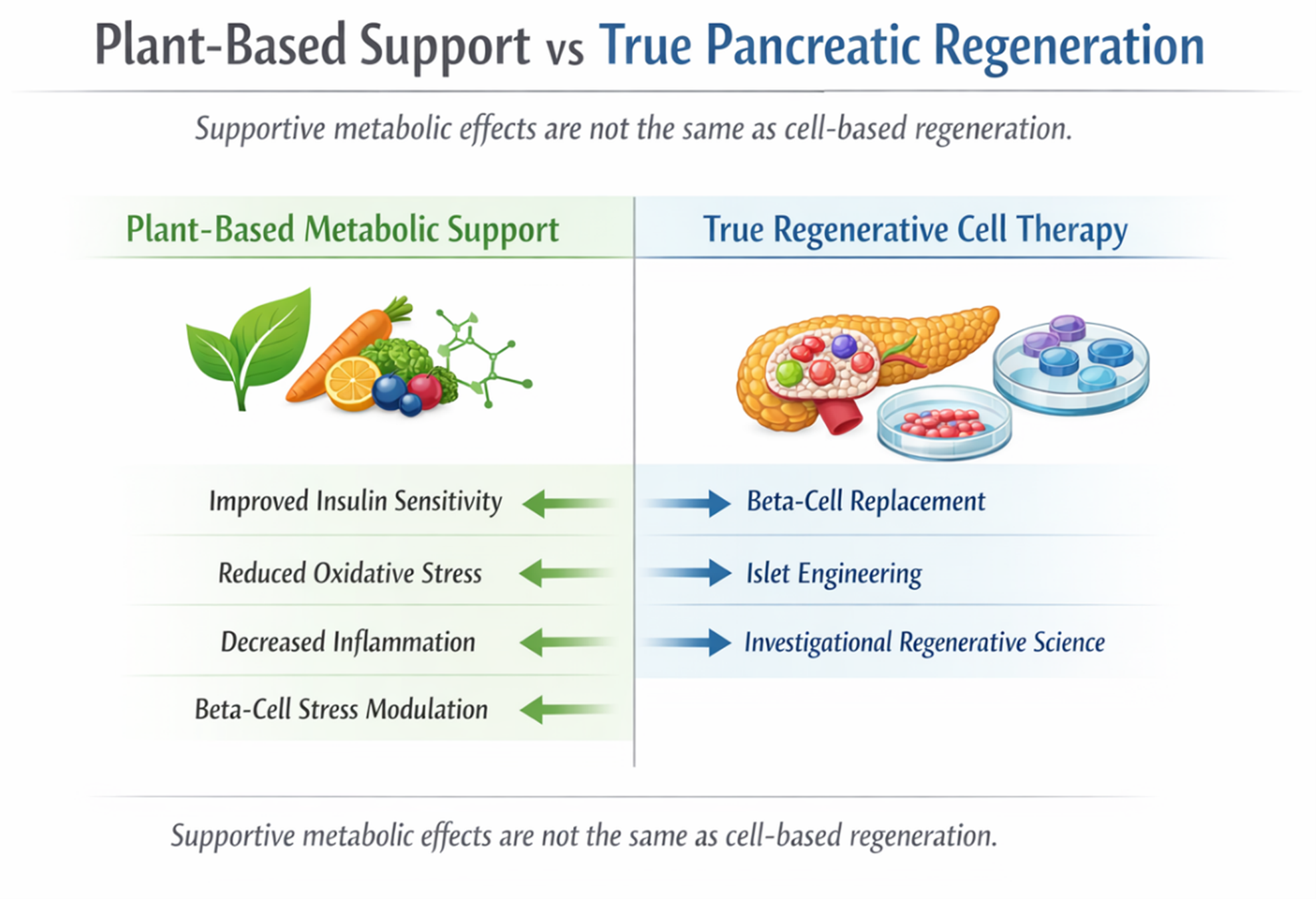 Plant-Based Support vs True Pancreatic Regeneration

Supportive metabolic effects are not the same as cell-based regeneration.

Plant-Based Metabolic Support

Improved Insulin Sensitivity

Reduced Oxidative Stress

Decreased Inflammation

Beta-Cell Stress Modulation

True Regenerative Cell Therapy

Beta-Cell Replacement

Islet Engineering

Investigational Regenerative Science

Supportive metabolic effects are not the same as cell-based regeneration.